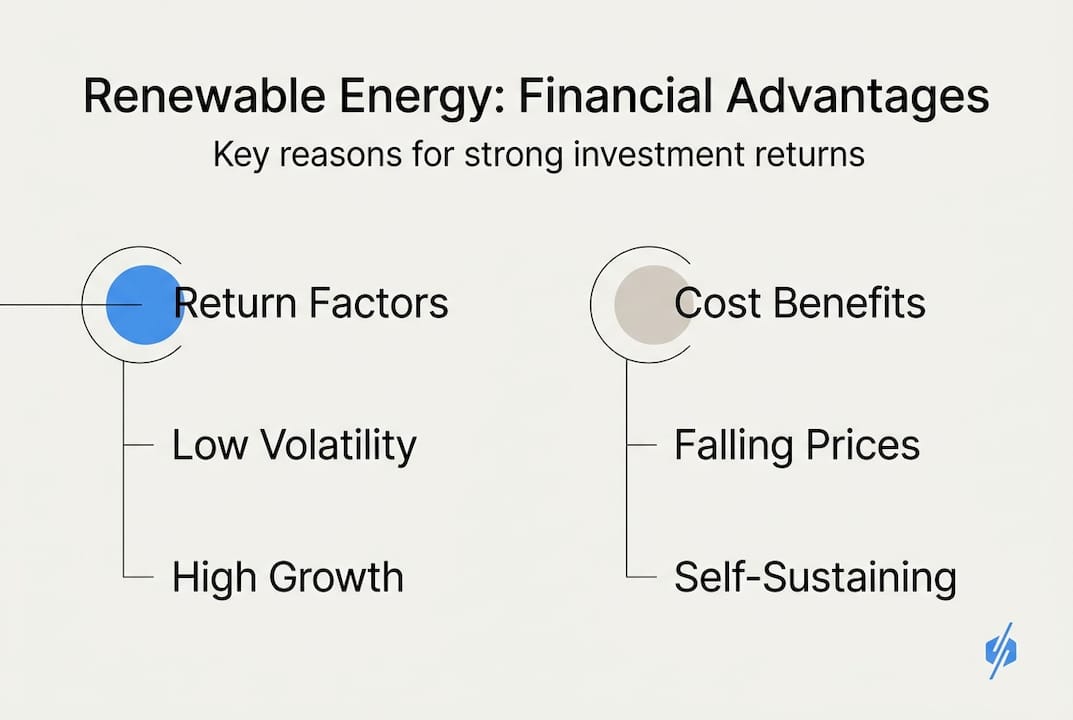 Renewable Energy: Financial Advantages

Key reasons for strong investment returns

Return Factors

Low Volatility

High Growth

Cost Benefits

Falling Prices

Self-Sustaining